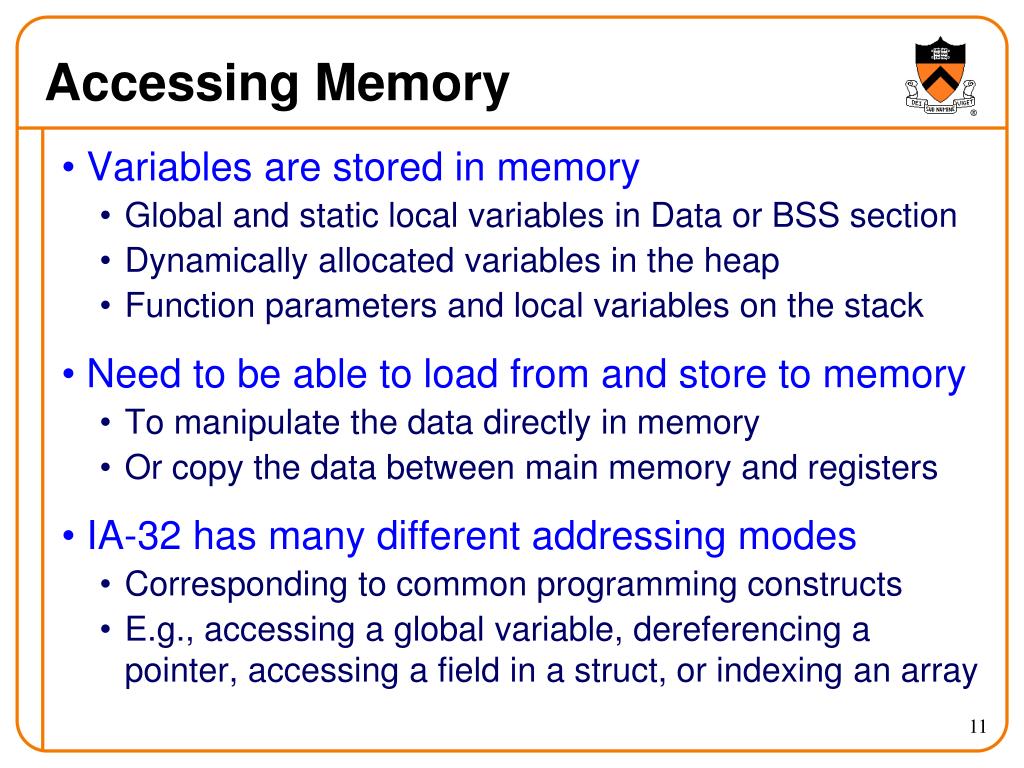 Accessing Memory

DEI SUB NUMINE VIGET ®

• Variables are stored in memory
  • Global and static local variables in Data or BSS section
  • Dynamically allocated variables in the heap
  • Function parameters and local variables on the stack

• Need to be able to load from and store to memory
  • To manipulate the data directly in memory
  • Or copy the data between main memory and registers

• IA-32 has many different addressing modes
  • Corresponding to common programming constructs
  • E.g., accessing a global variable, dereferencing a pointer, accessing a field in a struct, or indexing an array

11